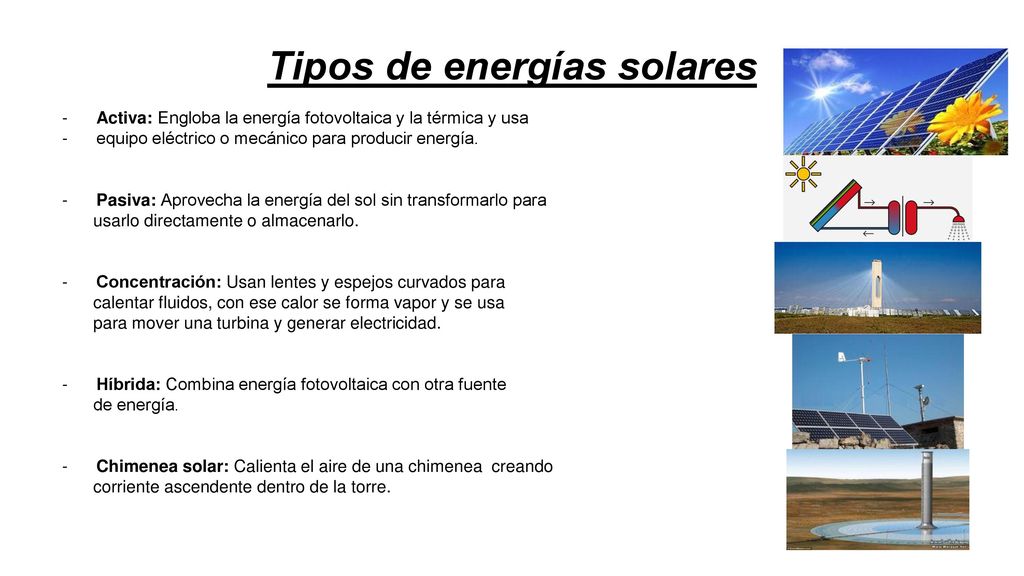 Tipos de energías solares

- Activa: Engloba la energía fotovoltaica y la térmica y usa
- equipo eléctrico o mecánico para producir energía.

- Pasiva: Aprovecha la energía del sol sin transformarlo para usarlo directamente o almacenarlo.

- Concentración: Usan lentes y espejos curvados para calentar fluidos, con ese calor se forma vapor y se usa para mover una turbina y generar electricidad.

- Híbrida: Combina energía fotovoltaica con otra fuente de energía.

- Chimenea solar: Calienta el aire de una chimenea creando corriente ascendente dentro de la torre.